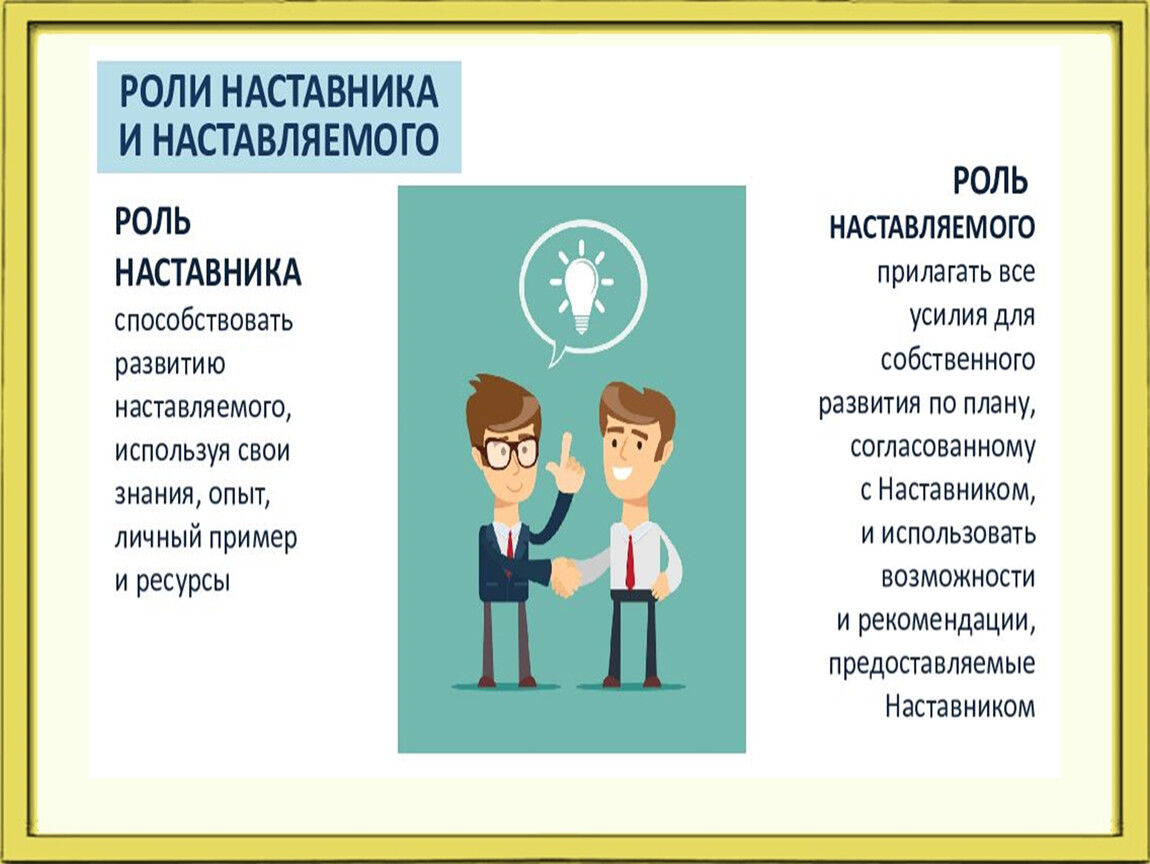 РОЛИ НАСТАВНИКА И НАСТАВЛЯЕМОГО

РОЛЬ НАСТАВНИКА
способствовать развитию наставляемого, используя свои знания, опыт, личный пример и ресурсы

РОЛЬ НАСТАВЛЯЕМОГО
прилагать все усилия для собственного развития по плану, согласованному с Наставником, и использовать возможности и рекомендации, предоставляемые Наставником